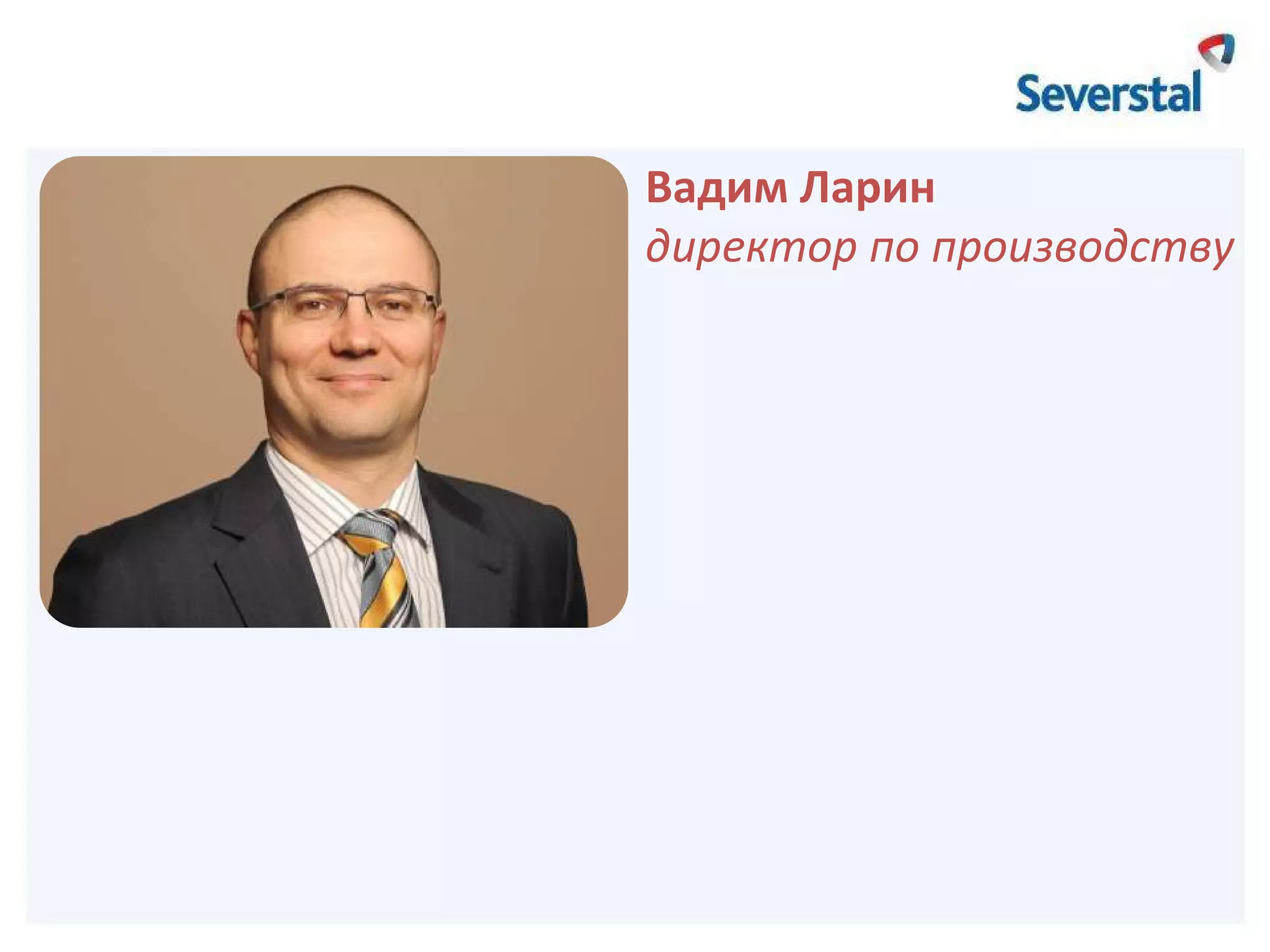 Severstal

Вадим Ларин
директор по производству